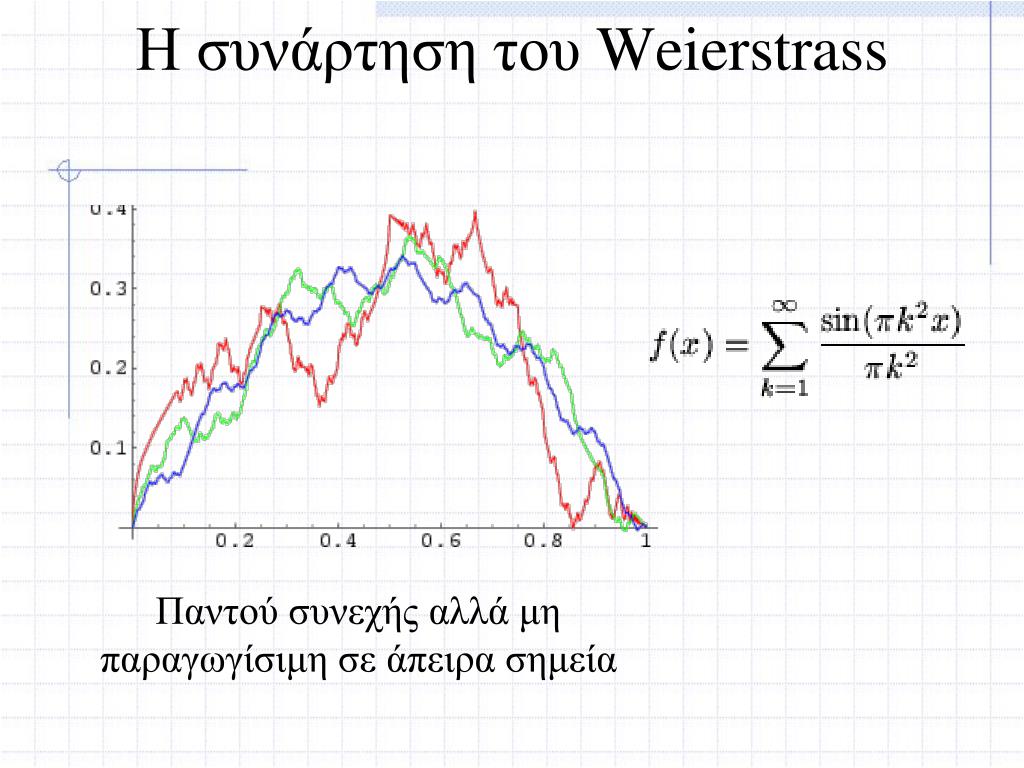 Η συνάρτηση του Weierstrass

0.4
0.3
0.2
0.1
0.2
0.4
0.6
0.8
1

$f(x) = \sum_{k=1}^{\infty} \frac{\sin(\pi k^2 x)}{\pi k^2}$

Παντού συνεχής αλλά μη παραγωγίσιμη σε άπειρα σημεία